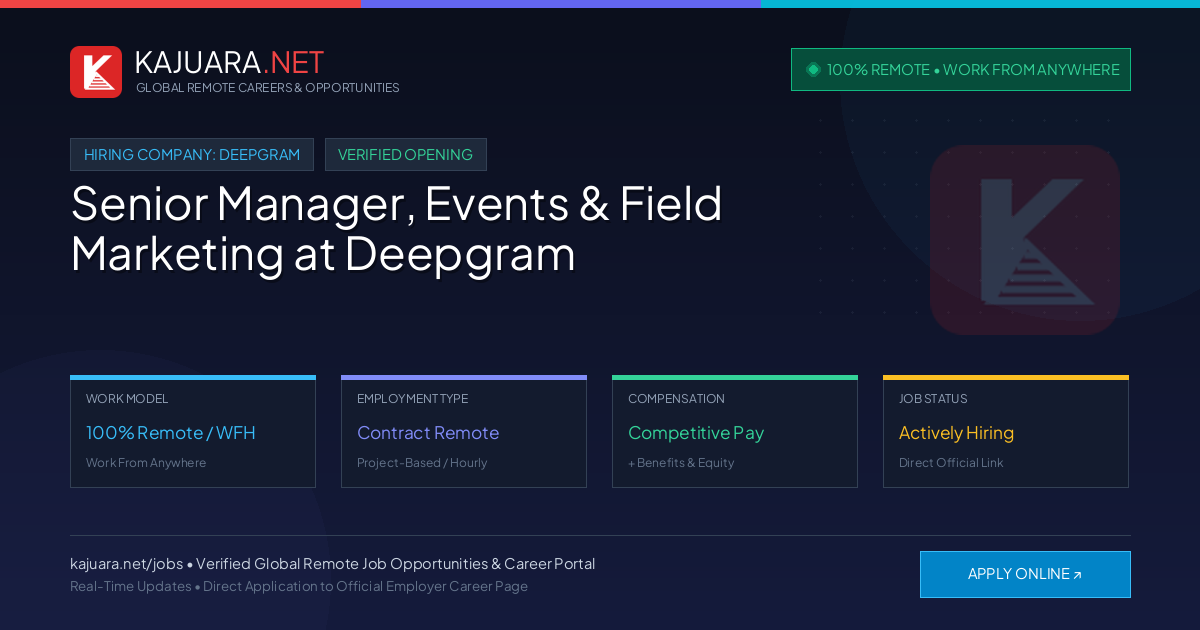 KAJUARA.NET
GLOBAL REMOTE CAREERS & OPPORTUNITIES

100% REMOTE • WORK FROM ANYWHERE

HIRING COMPANY: DEEPGRAM

VERIFIED OPENING

Senior Manager, Events & Field Marketing at Deepgram

WORK MODEL
100% Remote / WFH
Work From Anywhere

EMPLOYMENT TYPE
Contract Remote
Project-Based / Hourly

COMPENSATION
Competitive Pay
+ Benefits & Equity

JOB STATUS
Actively Hiring
Direct Official Link

kajuara.net/jobs • Verified Global Remote Job Opportunities & Career Portal
Real-Time Updates • Direct Application to Official Employer Career Page

APPLY ONLINE ↗